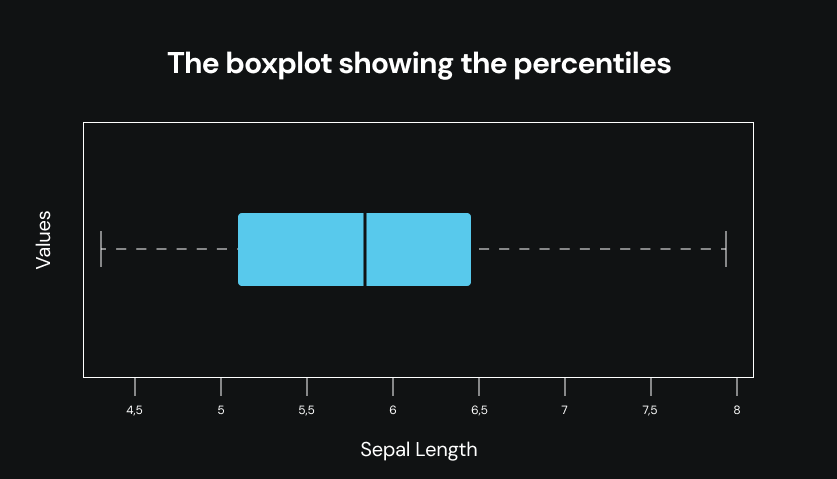 The boxplot showing the percentiles

Values

4,5
5
5,5
6
6,5
7
7,5
8

Sepal Length